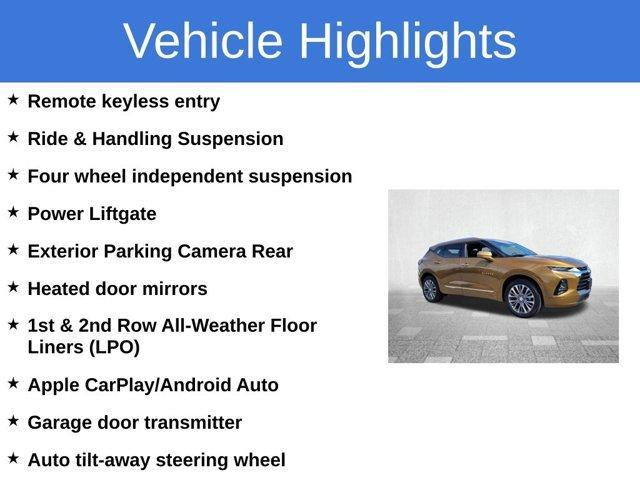 Vehicle Highlights

★ Remote keyless entry

★ Ride & Handling Suspension

★ Four wheel independent suspension

★ Power Liftgate

★ Exterior Parking Camera Rear

★ Heated door mirrors

★ 1st & 2nd Row All-Weather Floor Liners (LPO)

★ Apple CarPlay/Android Auto

★ Garage door transmitter

★ Auto tilt-away steering wheel